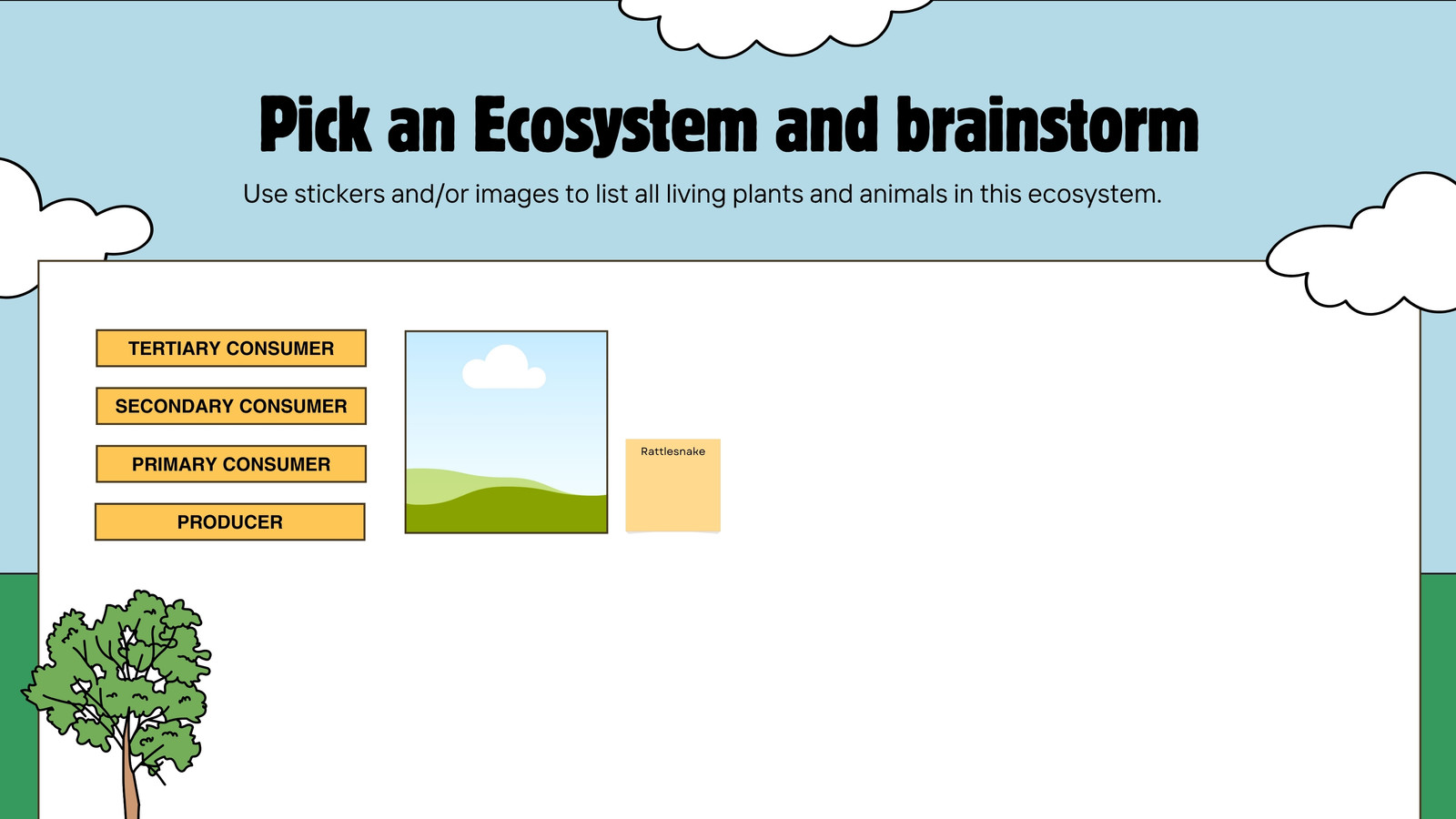 Pick an Ecosystem and brainstorm

Use stickers and/or images to list all living plants and animals in this ecosystem.

TERTIARY CONSUMER

SECONDARY CONSUMER

PRIMARY CONSUMER

PRODUCER

Rattlesnake